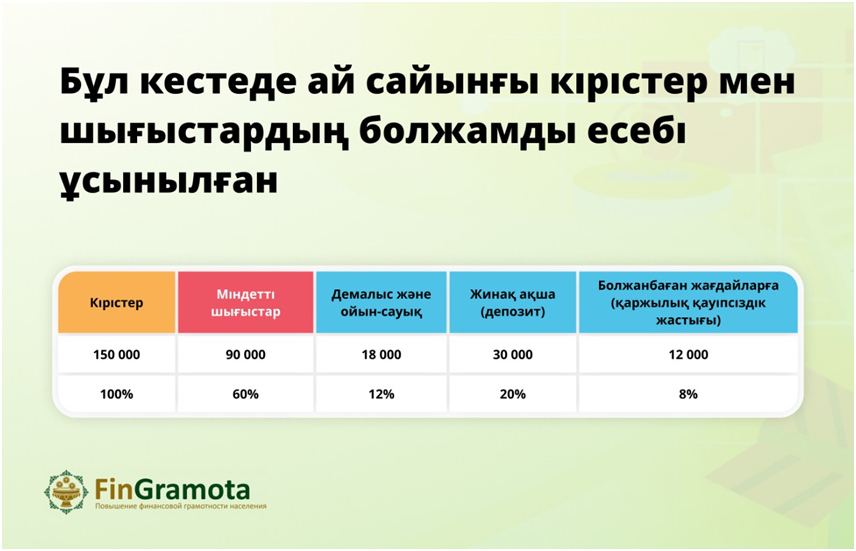 Бұл кестеде ай сайынғы кірістер мен шығыстардың болжамды есебі ұсынылған

| Кірістер | Міндетті шығыстар | Демалыс және ойын-сауық | Жинақ ақша (депозит) | Болжанбаған жағдайларға (қаржылық қауіпсіздік жастығы) |
|---|---|---|---|---|
| 150 000 | 90 000 | 18 000 | 30 000 | 12 000 |
| 100% | 60% | 12% | 20% | 8% |

FinGramota
Повышение финансовой грамотности населения